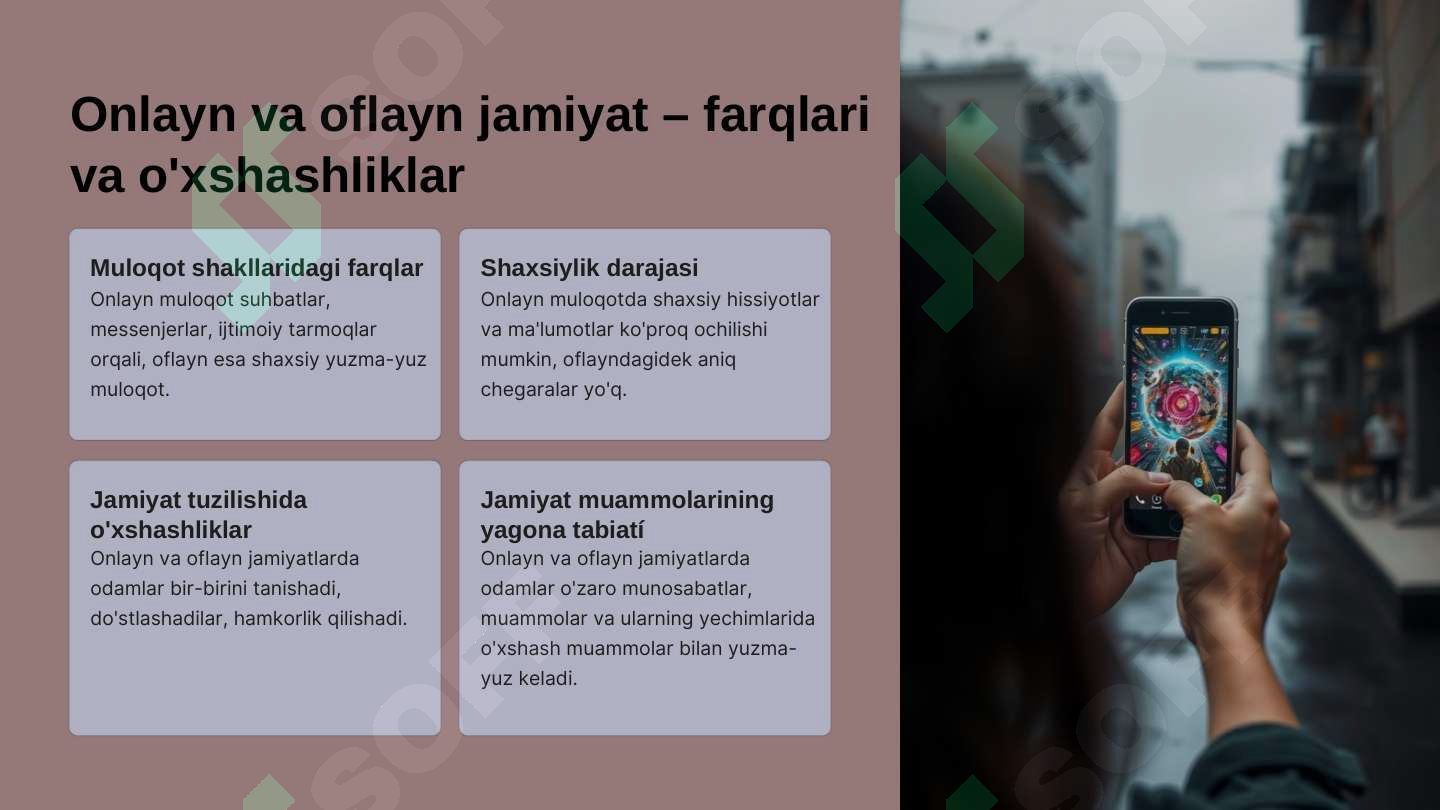 Onlayn va oflayn jamiyat – farqlari va o'xshashliklar

Muloqot shakllaridagi farqlar
Onlayn muloqot suhbatlar, messenjerlar, ijtimoiy tarmoqlar orqali, oflayn esa shaxsiy yuzma-yuz muloqot.

Shaxsiylik darajasi
Onlayn muloqotda shaxsiy hissiyotlar va ma'lumotlar ko'proq ochilishi mumkin, oflayndagidek aniq chegaralar yo'q.

Jamiyat tuzilishida o'xshashliklar
Onlayn va oflayn jamiyatlarda odamlar bir-birini tanishadi, do'stlashadilar, hamkorlik qilishadi.

Jamiyat muammolarining yagona tabiatí
Onlayn va oflayn jamiyatlarda odamlar o'zaro munosabatlar, muammolar va ularning yechimlarida o'xshash muammolar bilan yuzma-yuz keladi.